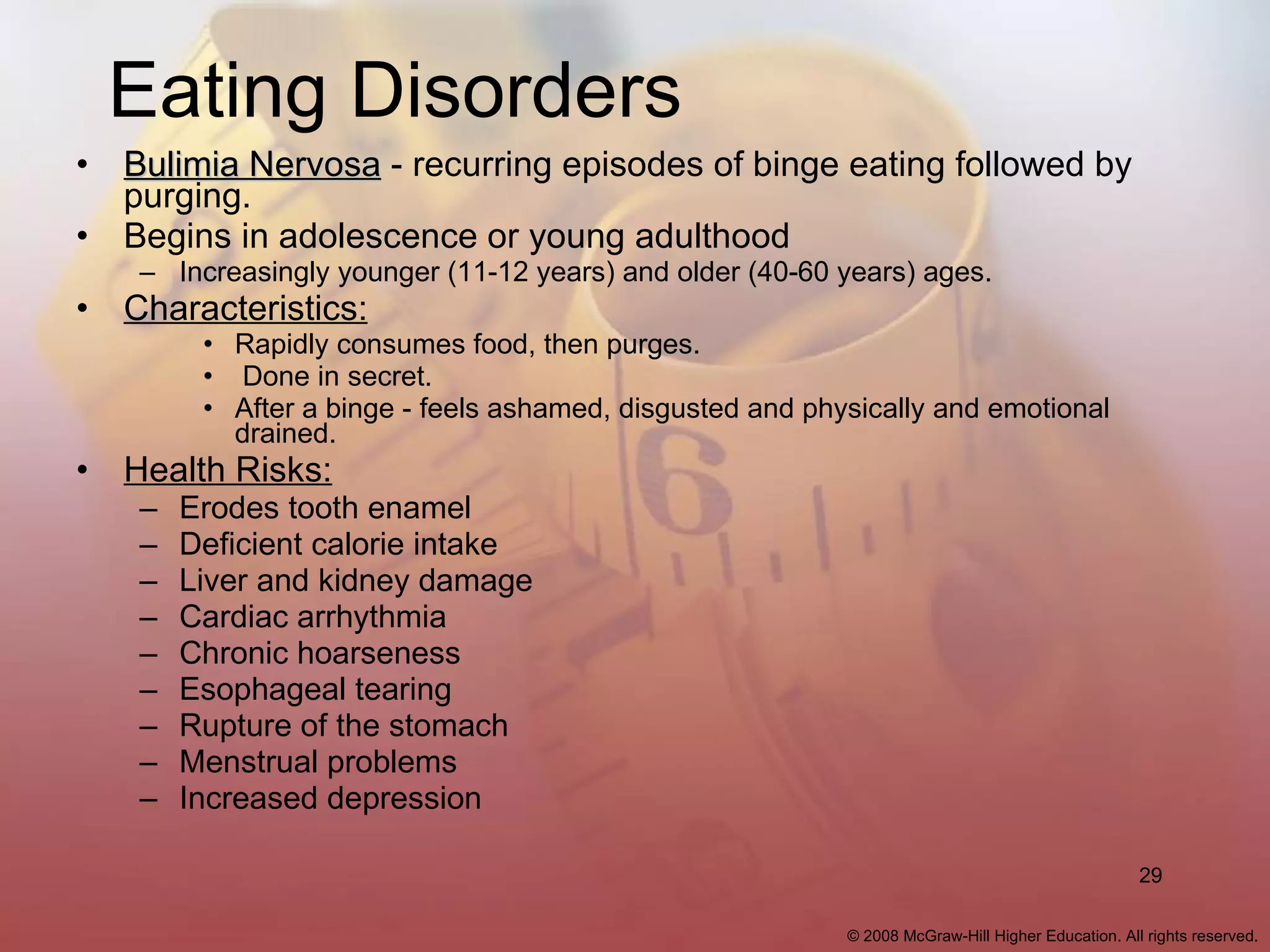 Eating Disorders

• Bulimia Nervosa - recurring episodes of binge eating followed by purging.
• Begins in adolescence or young adulthood
– Increasingly younger (11-12 years) and older (40-60 years) ages.
• Characteristics:
• Rapidly consumes food, then purges.
• Done in secret.
• After a binge - feels ashamed, disgusted and physically and emotional drained.
• Health Risks:
– Erodes tooth enamel
– Deficient calorie intake
– Liver and kidney damage
– Cardiac arrhythmia
– Chronic hoarseness
– Esophageal tearing
– Rupture of the stomach
– Menstrual problems
– Increased depression

29

© 2008 McGraw-Hill Higher Education. All rights reserved.